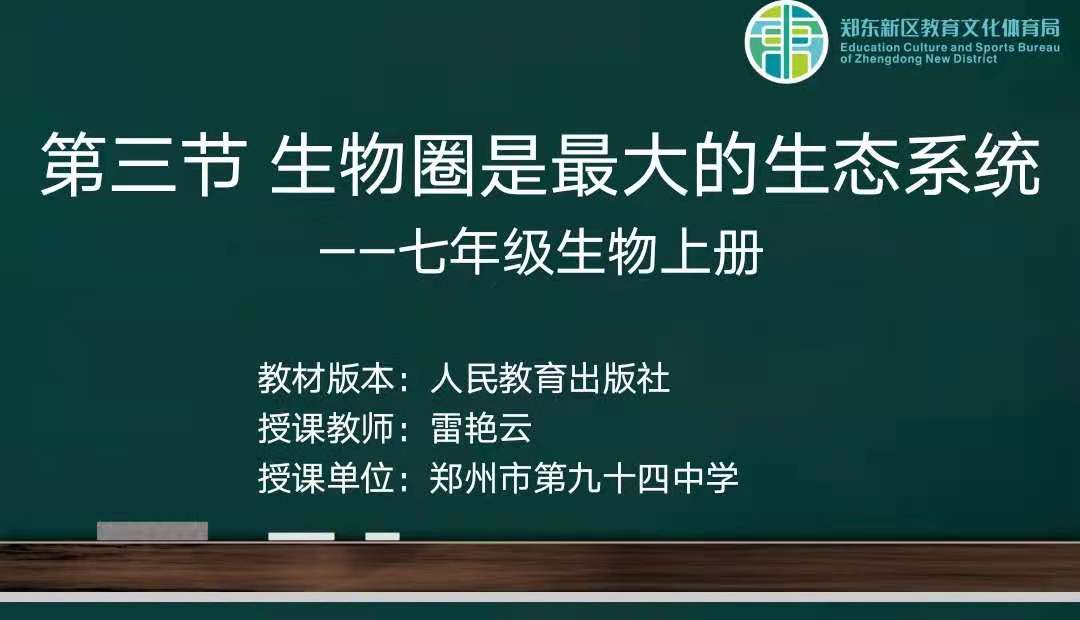 郑东新区教育文化体育局
Education Culture and Sports Bureau of Zhengdong New District

第三节 生物圈是最大的生态系统
——七年级生物上册

教材版本：人民教育出版社
授课教师：雷艳云
授课单位：郑州市第九十四中学